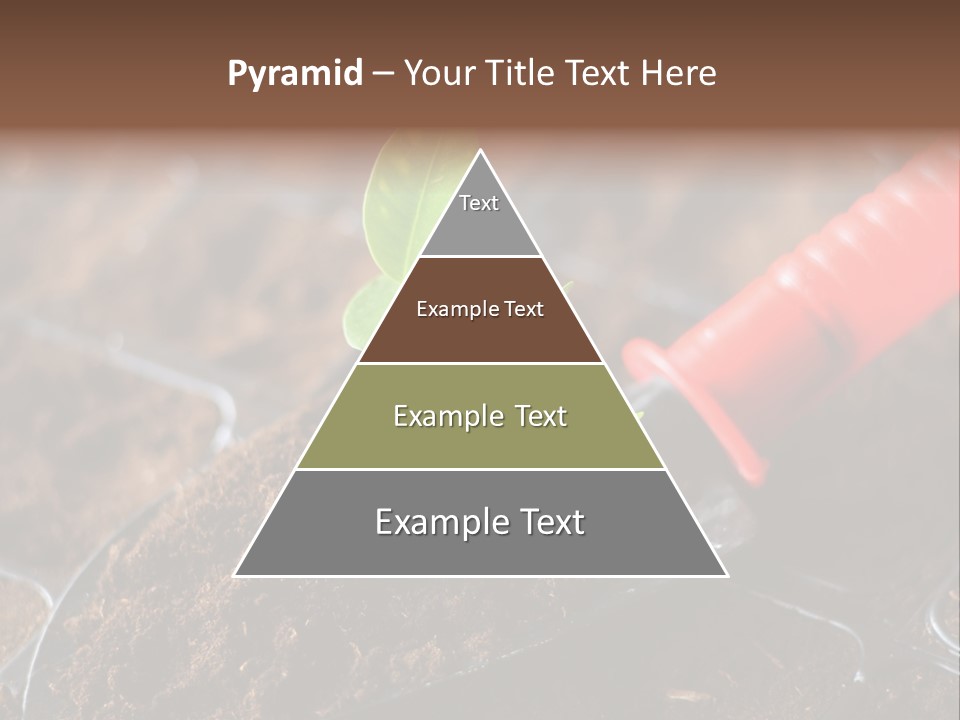 Pyramid – Your Title Text Here

Text

Example Text

Example Text

Example Text